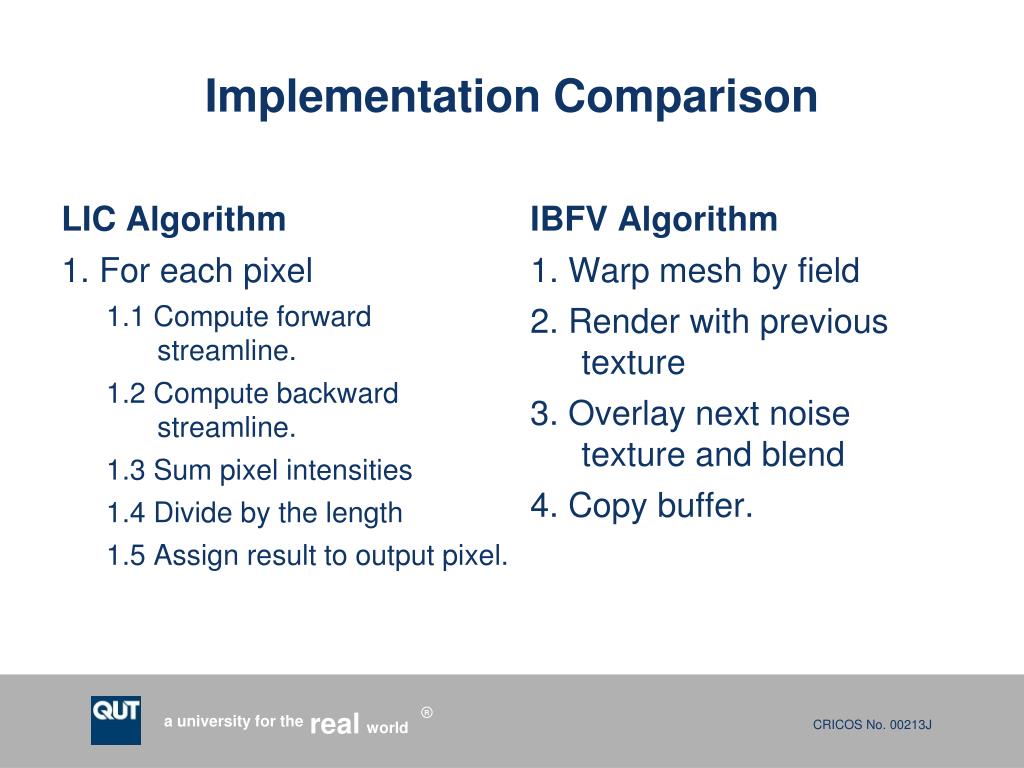 Implementation Comparison

LIC Algorithm

1. For each pixel

1.1 Compute forward streamline.

1.2 Compute backward streamline.

1.3 Sum pixel intensities

1.4 Divide by the length

1.5 Assign result to output pixel.

IBFV Algorithm

1. Warp mesh by field

2. Render with previous texture

3. Overlay next noise texture and blend

4. Copy buffer.

QUT

a university for the real world ®

CRICOS No. 00213J